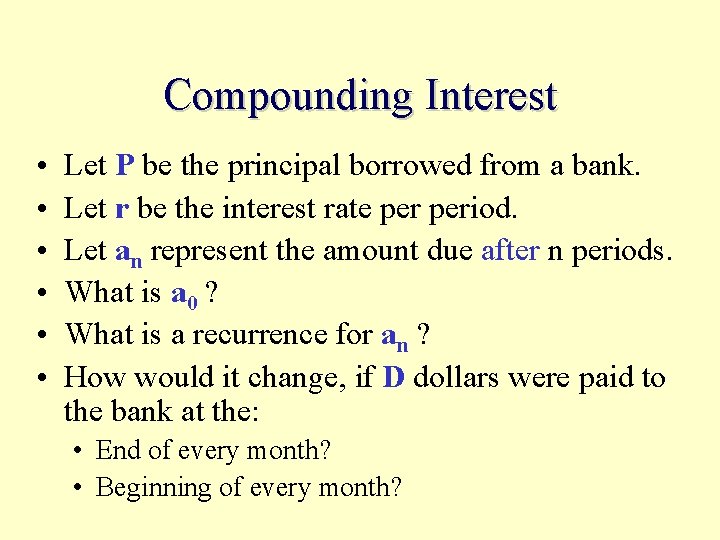 Compounding Interest

• Let P be the principal borrowed from a bank.
• Let r be the interest rate per period.
• Let $a_n$ represent the amount due after n periods.
• What is $a_0$ ?
• What is a recurrence for $a_n$ ?
• How would it change, if D dollars were paid to the bank at the:
  • End of every month?
  • Beginning of every month?